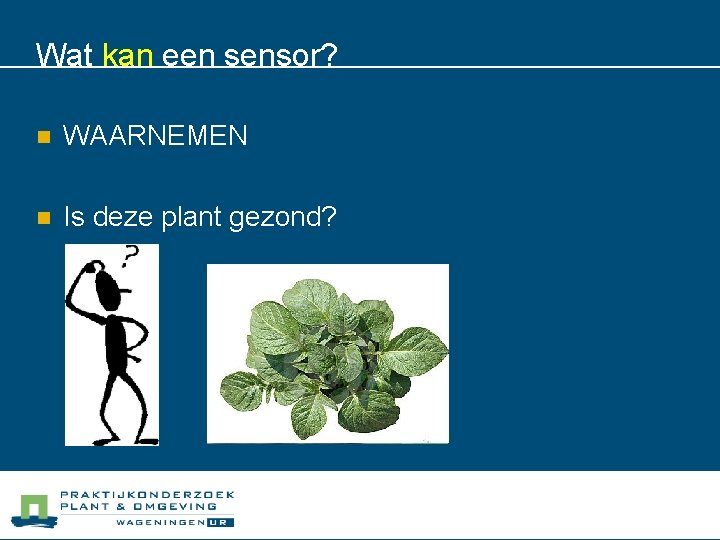 Wat kan een sensor?

WAARNEMEN

Is deze plant gezond?

?

PRAKTIJKONDERZOEK
PLANT & OMGEVING
WAGENINGEN UR